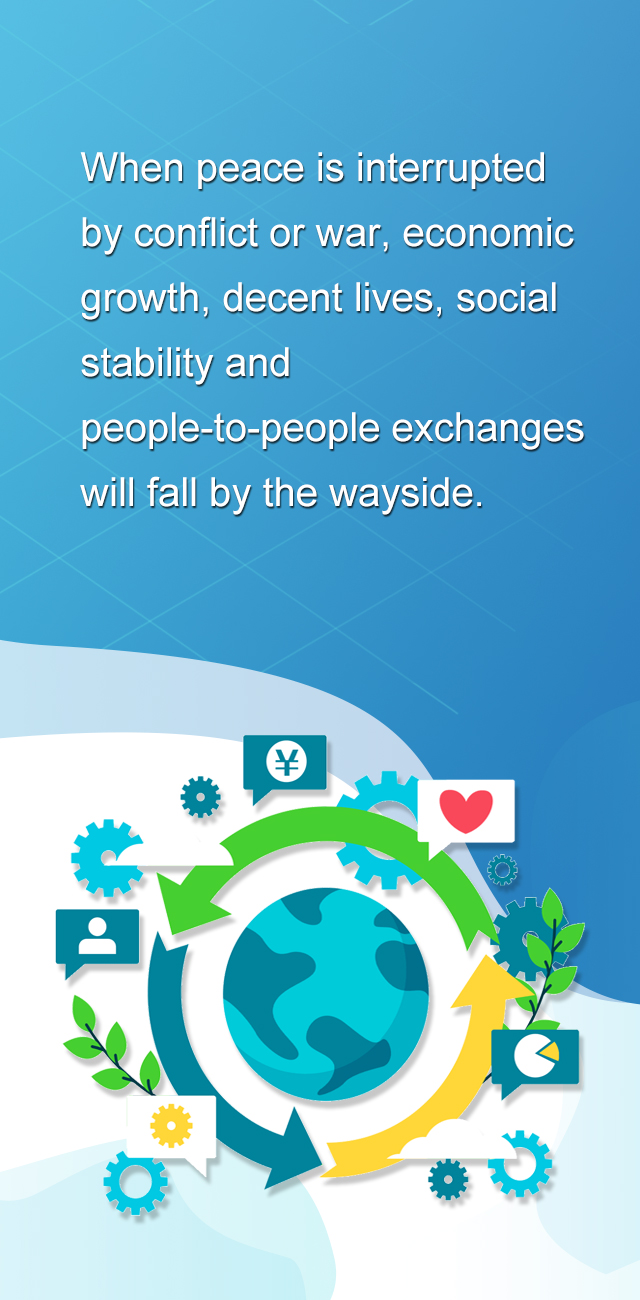 When peace is interrupted by conflict or war, economic growth, decent lives, social stability and people-to-people exchanges will fall by the wayside.

¥